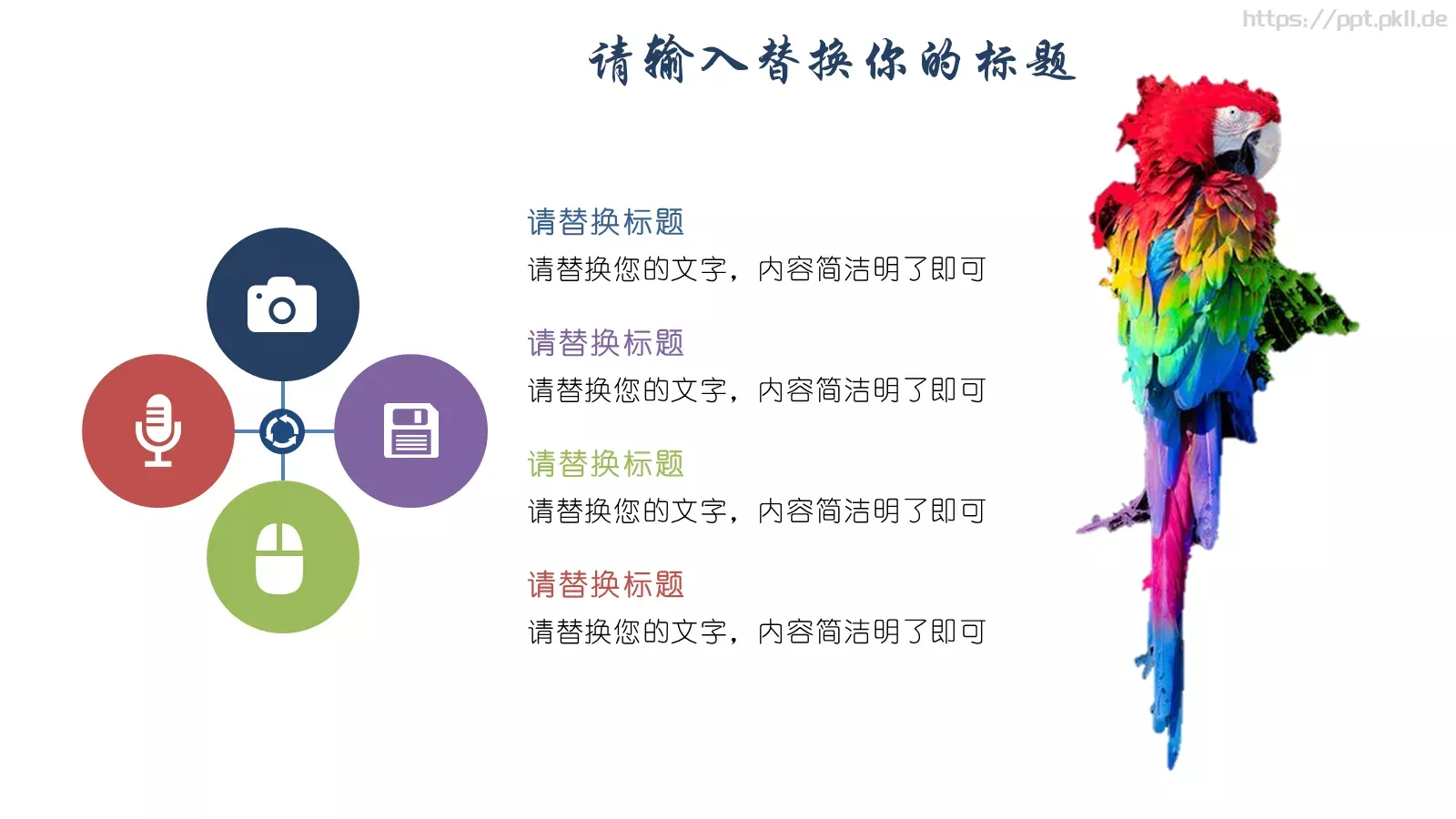 https://ppt.pkll.de

请输入替换你的标题

请替换标题
请替换您的文字，内容简洁明了即可

请替换标题
请替换您的文字，内容简洁明了即可

请替换标题
请替换您的文字，内容简洁明了即可

请替换标题
请替换您的文字，内容简洁明了即可